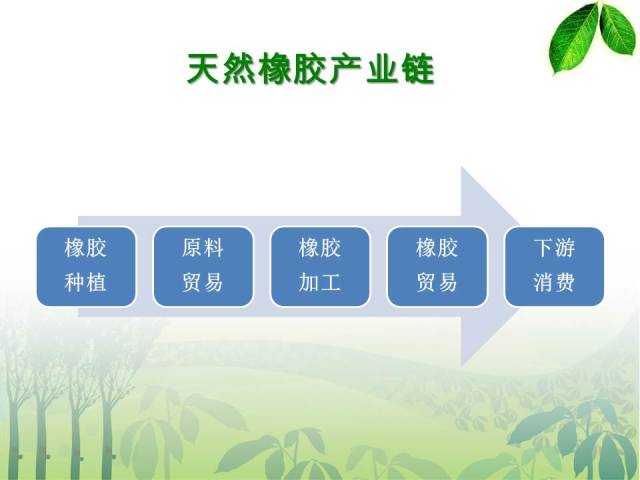 天然橡胶产业链

橡胶种植

原料贸易

橡胶加工

橡胶贸易

下游消费